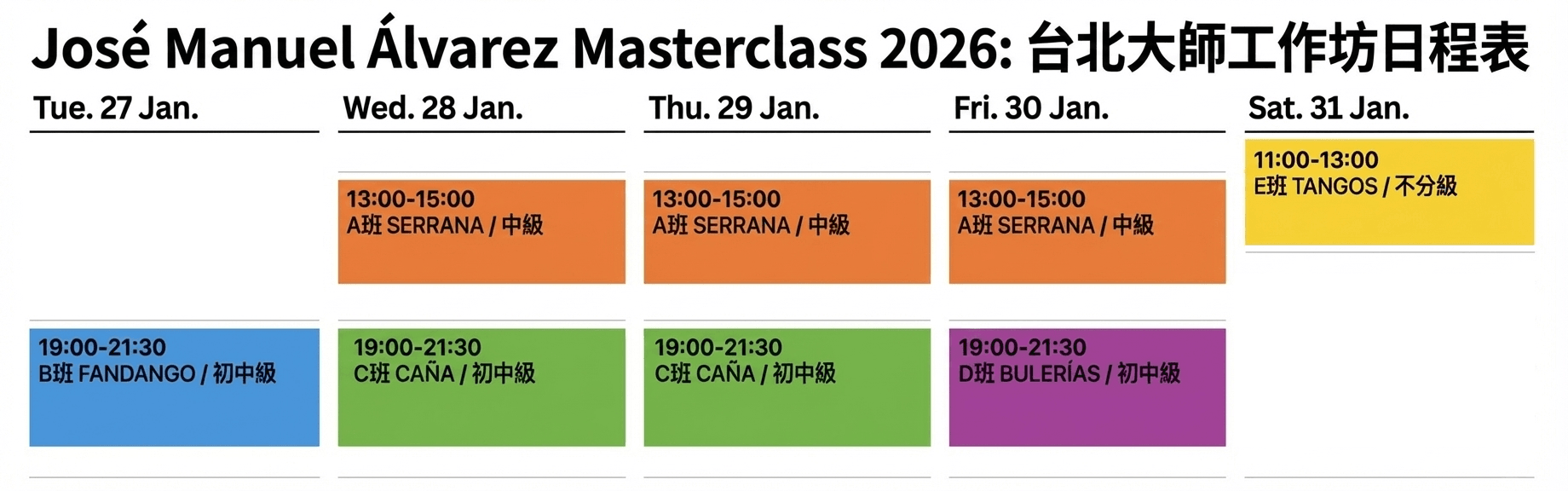 José Manuel Álvarez Masterclass 2026: 台北大師工作坊日程表

Tue. 27 Jan.

19:00-21:30
B班 FANDANGO / 初中級

Wed. 28 Jan.

13:00-15:00
A班 SERRANA / 中級

19:00-21:30
C班 CAÑA / 初中級

Thu. 29 Jan.

13:00-15:00
A班 SERRANA / 中級

19:00-21:30
C班 CAÑA / 初中級

Fri. 30 Jan.

13:00-15:00
A班 SERRANA / 中級

19:00-21:30
D班 BULERÍAS / 初中級

Sat. 31 Jan.

11:00-13:00
E班 TANGOS / 不分級